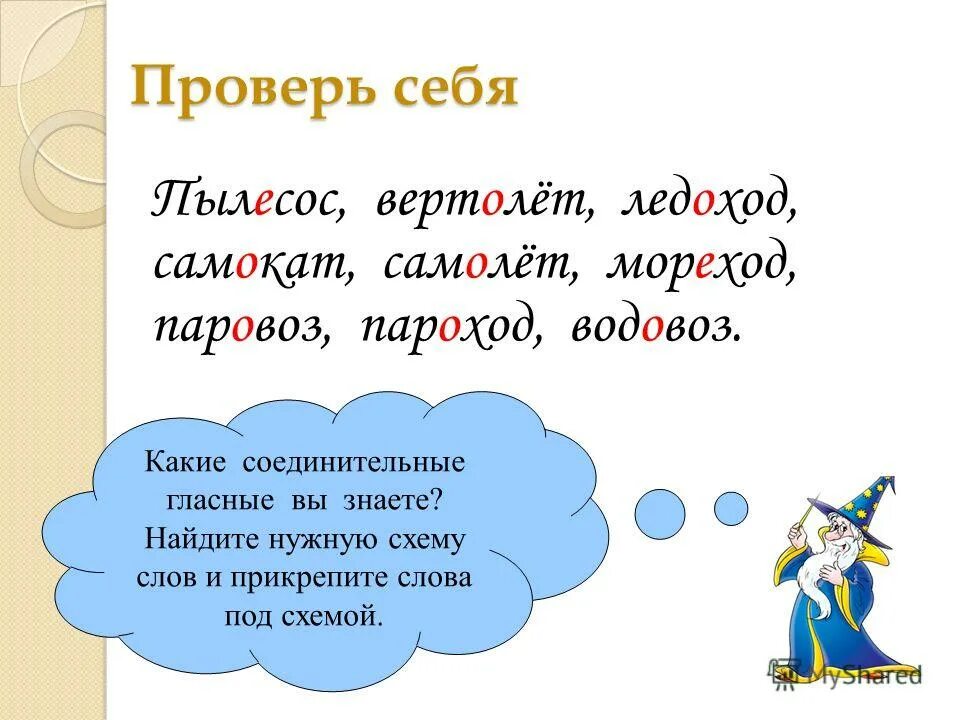 Проверь себя

Пылесос, вертолёт, ледоход, самокат, самолёт, мореход, паровоз, пароход, водовоз.

Какие соединительные гласные вы знаете? Найдите нужную схему слов и прикрепите слова под схемой.

MyShared